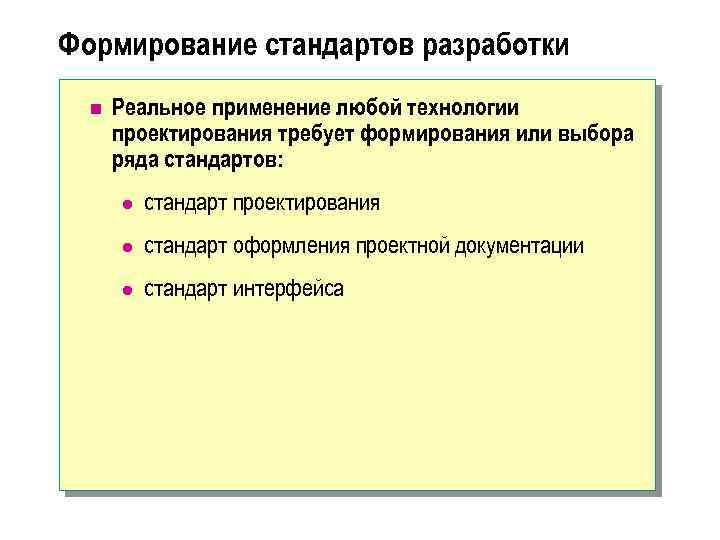 Формирование стандартов разработки

Реальное применение любой технологии проектирования требует формирования или выбора ряда стандартов:

стандарт проектирования

стандарт оформления проектной документации

стандарт интерфейса